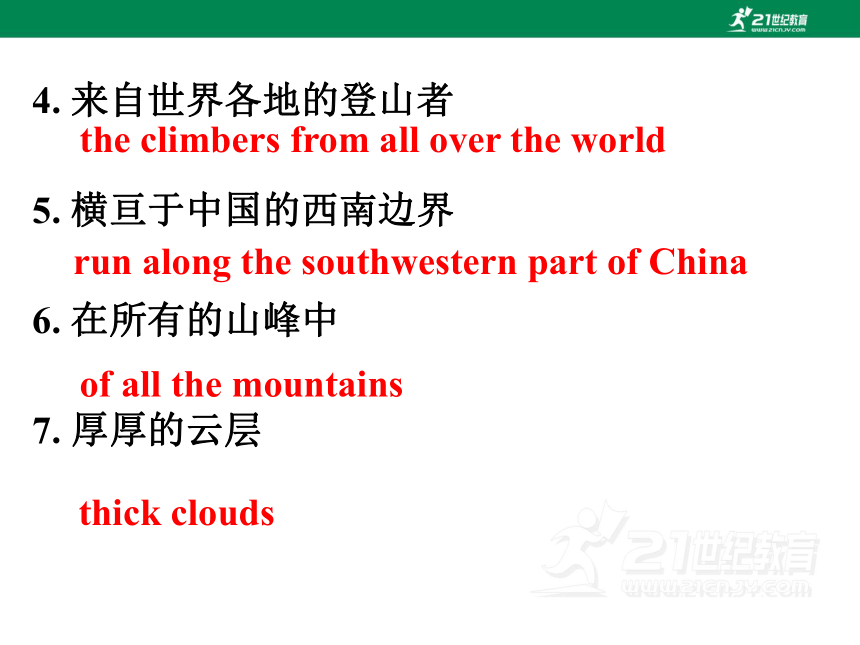 21世纪教育 www.21cnjy.com

4. 来自世界各地的登山者
the climbers from all over the world

5. 横亘于中国的西南边界
run along the southwestern part of China

6. 在所有的山峰中
of all the mountains

7. 厚厚的云层
thick clouds

21世纪教育 www.21cnjy.com